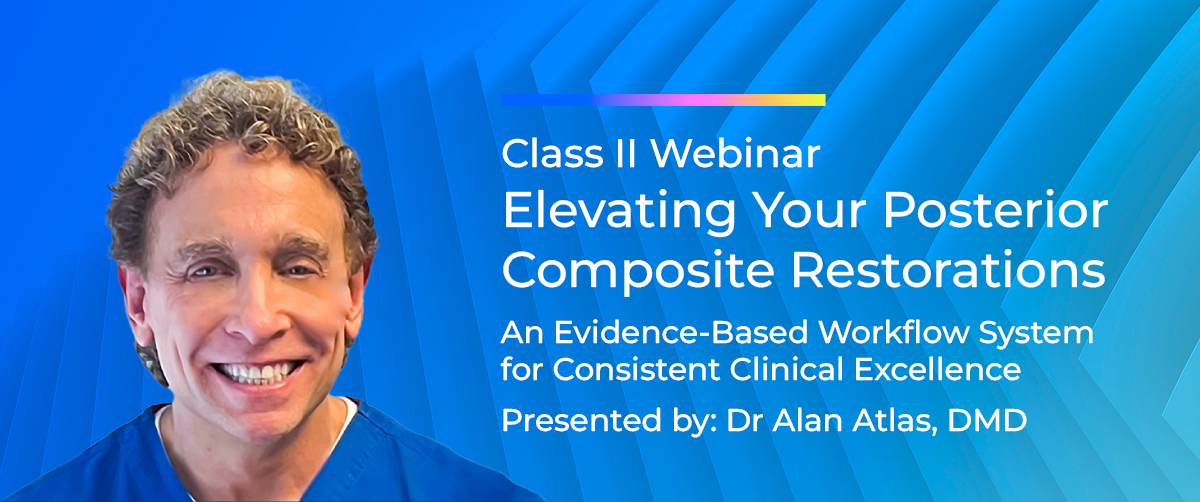 Class II Webinar
Elevating Your Posterior Composite Restorations

An Evidence-Based Workflow System for Consistent Clinical Excellence

Presented by: Dr Alan Atlas, DMD